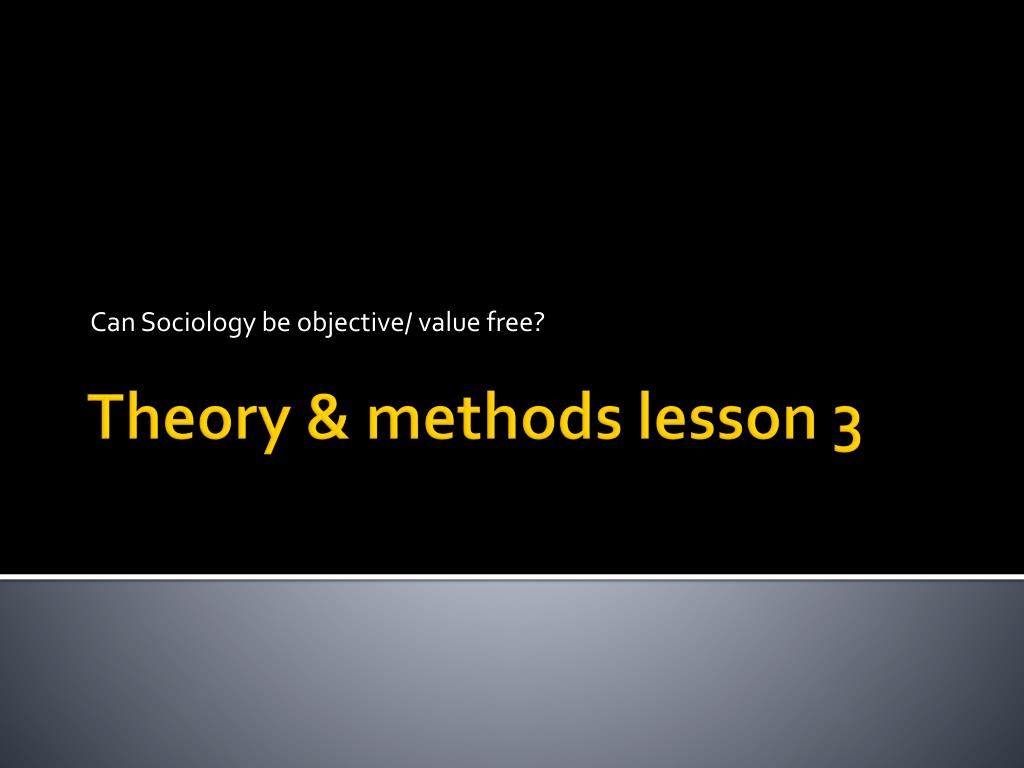 Can Sociology be objective/ value free?

Theory & methods lesson 3